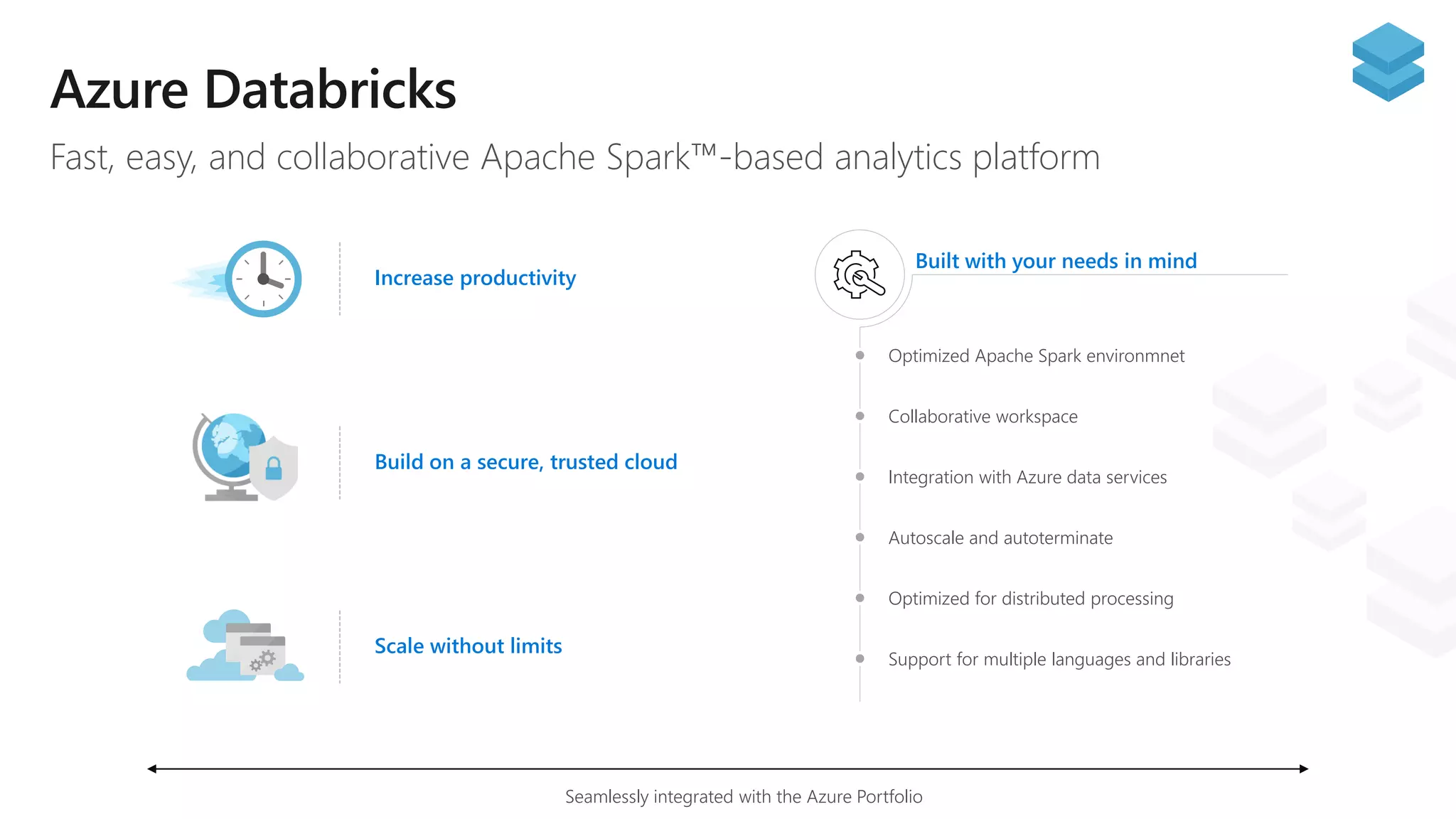 Azure Databricks

Fast, easy, and collaborative Apache Spark™-based analytics platform

Increase productivity

Build on a secure, trusted cloud

Scale without limits

Built with your needs in mind

Optimized Apache Spark environmnet

Collaborative workspace

Integration with Azure data services

Autoscale and autoterminate

Optimized for distributed processing

Support for multiple languages and libraries

Seamlessly integrated with the Azure Portfolio